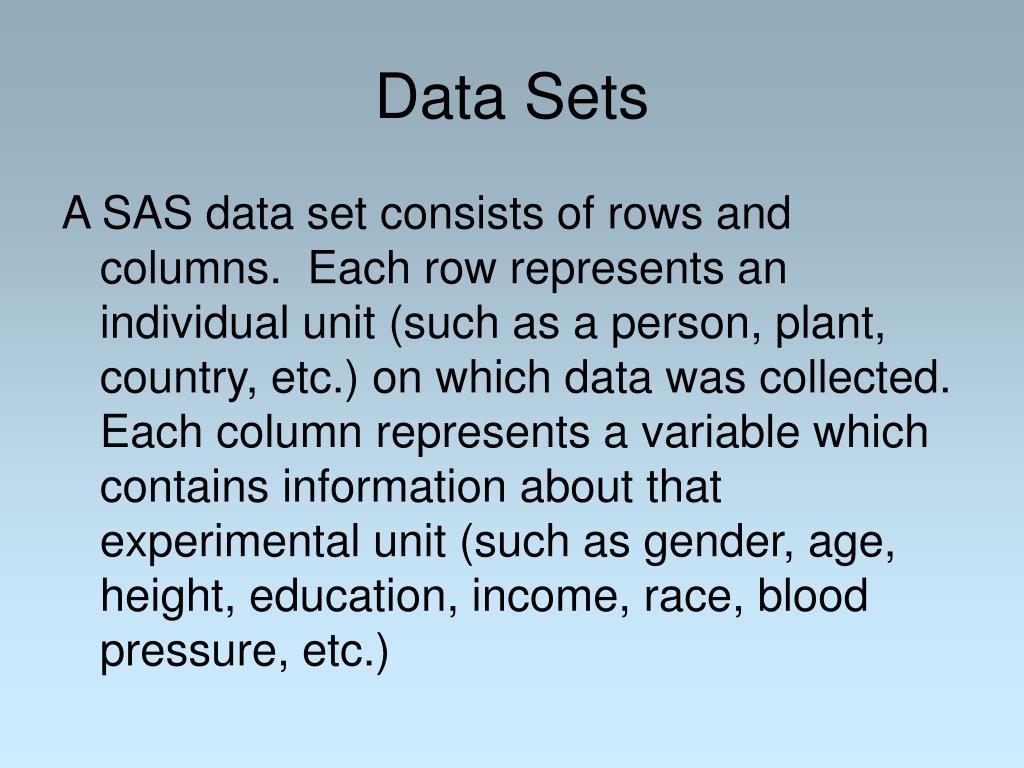 Data Sets

A SAS data set consists of rows and columns.  Each row represents an individual unit (such as a person, plant, country, etc.) on which data was collected.  Each column represents a variable which contains information about that experimental unit (such as gender, age, height, education, income, race, blood pressure, etc.)